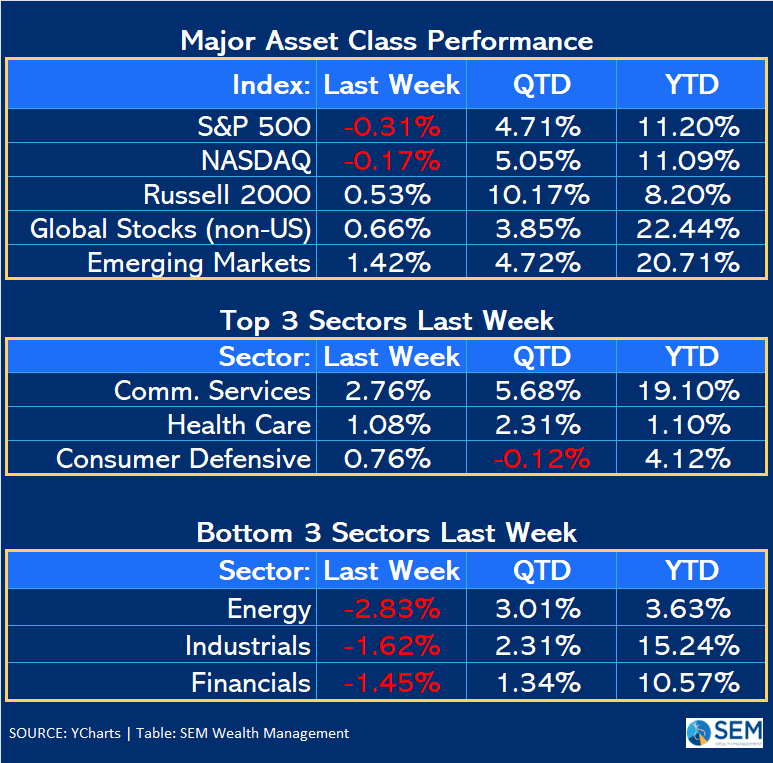 Major Asset Class Performance

| Index: | Last Week | QTD | YTD |
|---|---|---|---|
| S&P 500 | -0.31% | 4.71% | 11.20% |
| NASDAQ | -0.17% | 5.05% | 11.09% |
| Russell 2000 | 0.53% | 10.17% | 8.20% |
| Global Stocks (non-US) | 0.66% | 3.85% | 22.44% |
| Emerging Markets | 1.42% | 4.72% | 20.71% |

Top 3 Sectors Last Week

| Sector: | Last Week | QTD | YTD |
|---|---|---|---|
| Comm. Services | 2.76% | 5.68% | 19.10% |
| Health Care | 1.08% | 2.31% | 1.10% |
| Consumer Defensive | 0.76% | -0.12% | 4.12% |

Bottom 3 Sectors Last Week

| Sector: | Last Week | QTD | YTD |
|---|---|---|---|
| Energy | -2.83% | 3.01% | 3.63% |
| Industrials | -1.62% | 2.31% | 15.24% |
| Financials | -1.45% | 1.34% | 10.57% |

SOURCE: YCharts | Table: SEM Wealth Management

SEM
WEALTH MANAGEMENT